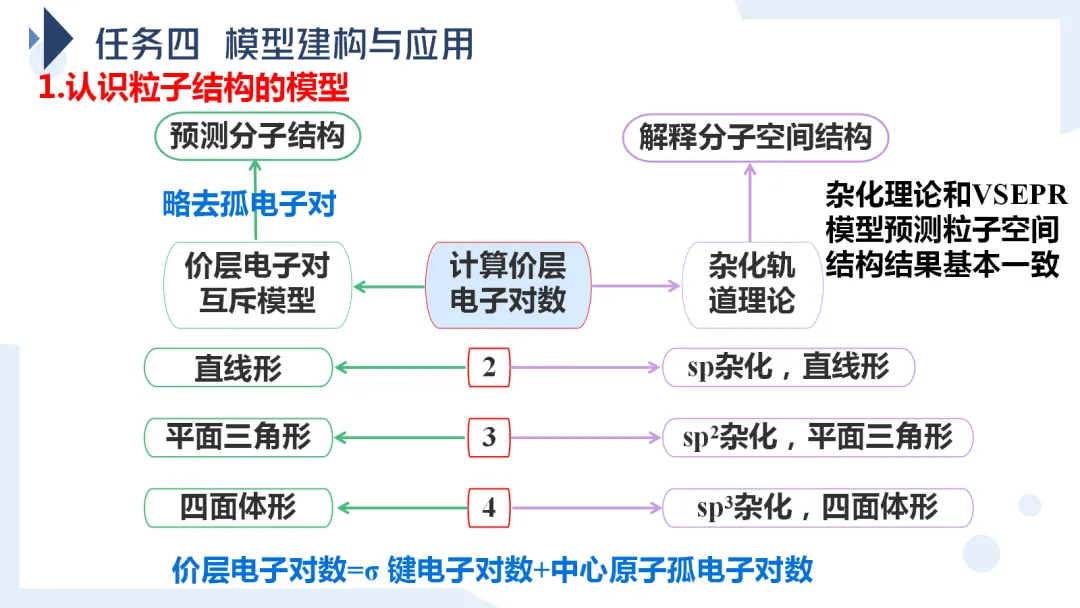 任务四 模型建构与应用

1.认识粒子结构的模型

预测分子结构

解释分子空间结构

略去孤电子对

杂化理论和VSEPR模型预测粒子空间结构结果基本一致

价层电子对互斥模型

计算价层电子对数

杂化轨道理论

直线形

2

sp杂化，直线形

平面三角形

3

$sp^2$杂化，平面三角形

四面体形

4

$sp^3$杂化，四面体形

价层电子对数=σ 键电子对数+中心原子孤电子对数